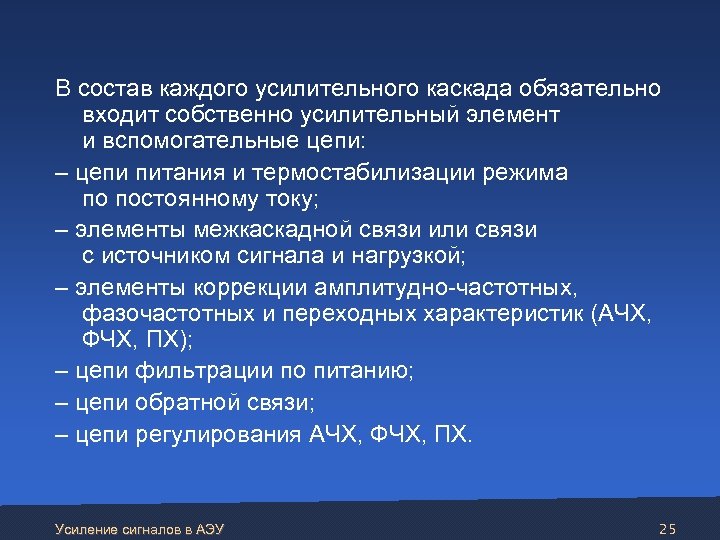 В состав каждого усилительного каскада обязательно входит собственно усилительный элемент и вспомогательные цепи:

– цепи питания и термостабилизации режима по постоянному току;

– элементы межкаскадной связи или связи с источником сигнала и нагрузкой;

– элементы коррекции амплитудно-частотных, фазочастотных и переходных характеристик (АЧХ, ФЧХ, ПХ);

– цепи фильтрации по питанию;

– цепи обратной связи;

– цепи регулирования АЧХ, ФЧХ, ПХ.

Усиление сигналов в АЭУ

25